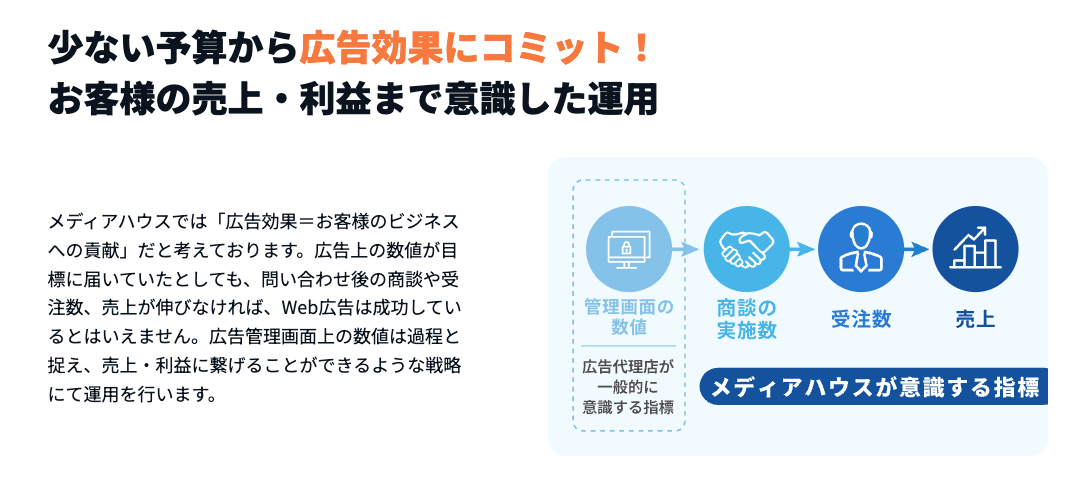 少ない予算から広告効果にコミット！
お客様の売上・利益まで意識した運用

メディアハウスでは「広告効果＝お客様のビジネスへの貢献」だと考えております。広告上の数値が目標に届いていたとしても、問い合わせ後の商談や受注数、売上が伸びなければ、Web広告は成功しているとはいえません。広告管理画面上の数値は過程と捉え、売上・利益に繋げることができるような戦略にて運用を行います。

管理画面の数値

広告代理店が一般的に意識する指標

商談の実施数

受注数

売上

メディアハウスが意識する指標